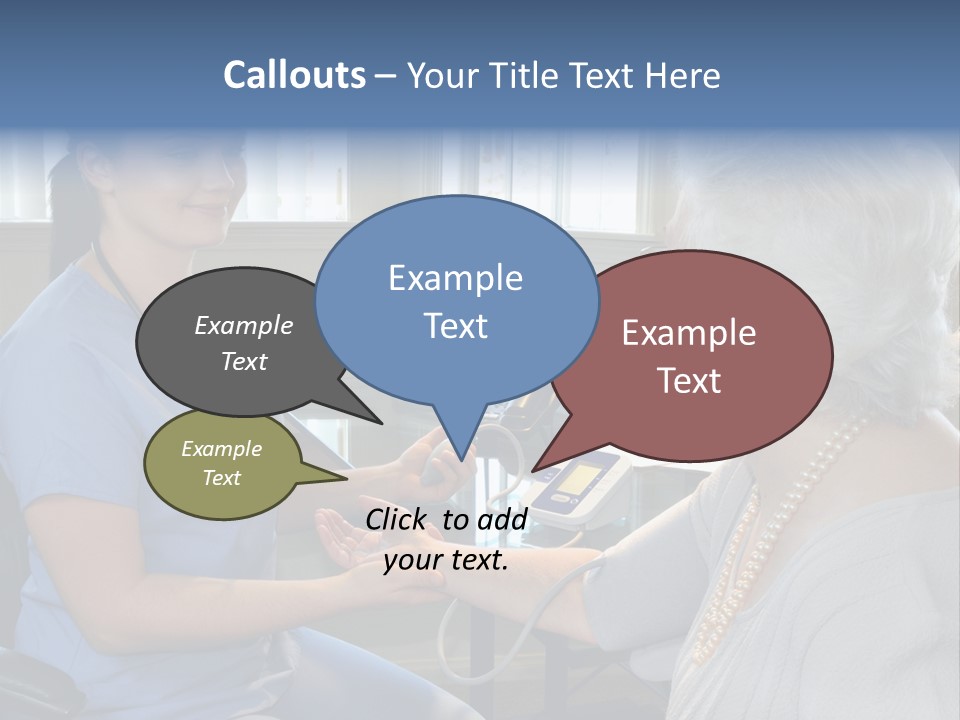 Callouts – Your Title Text Here

Example Text

Example Text

Example Text

Example Text

Click to add your text.